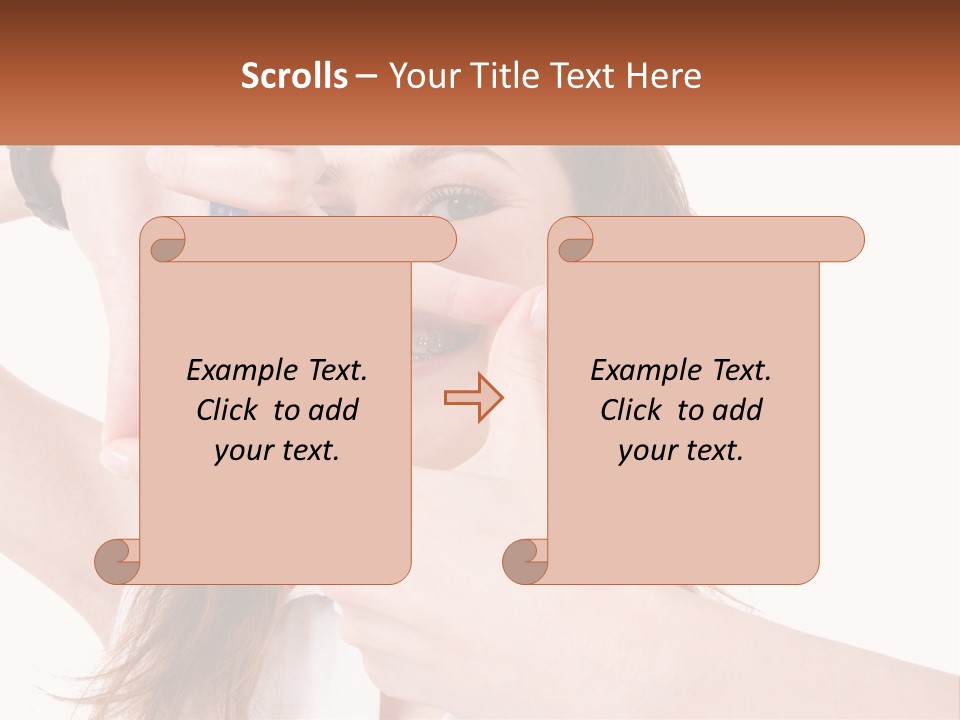 Scrolls – Your Title Text Here

Example Text. Click to add your text.

Example Text. Click to add your text.